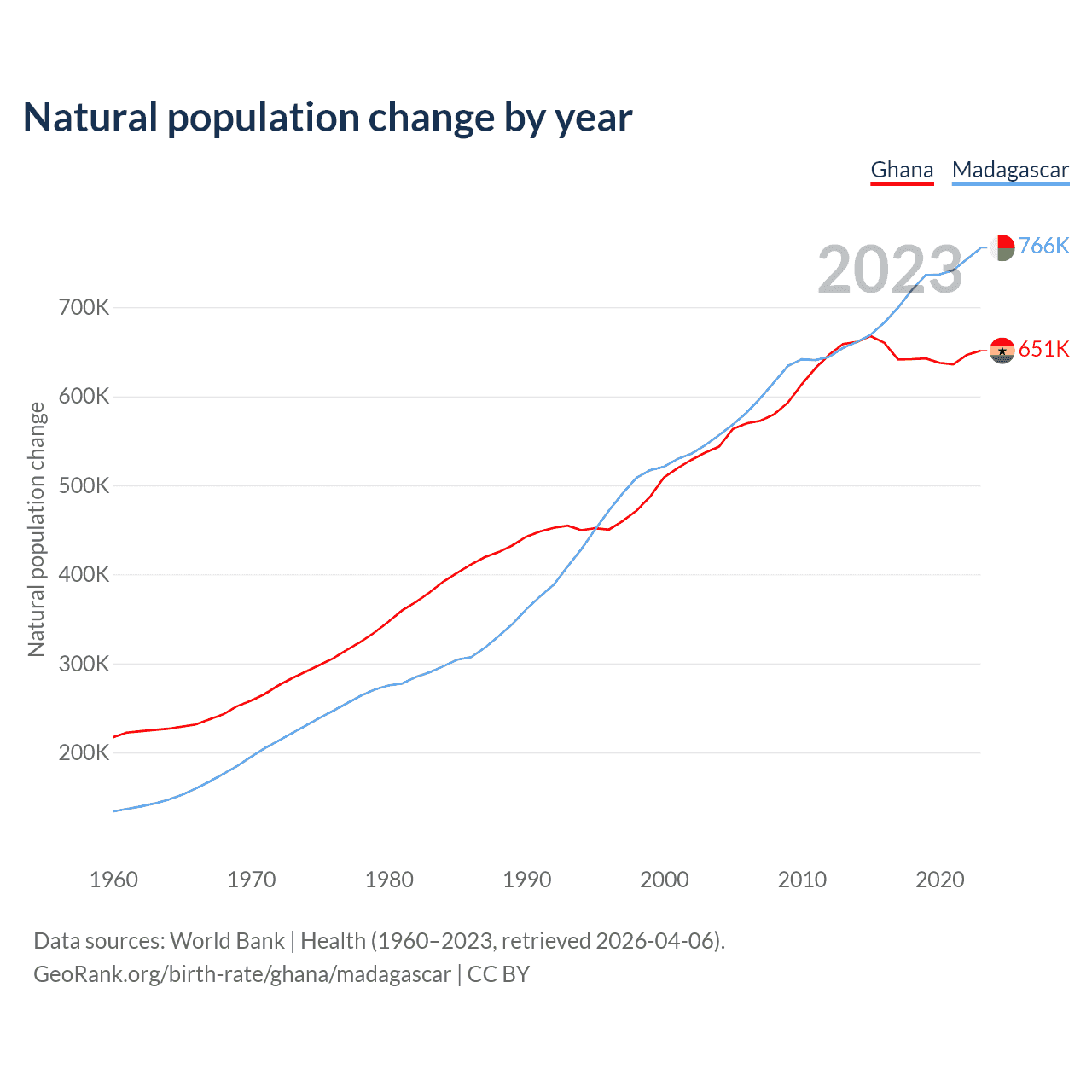 Natural population change by year

Ghana Madagascar

2023

766K

651K

Natural population change

700K
600K
500K
400K
300K
200K

1960 1970 1980 1990 2000 2010 2020

Data sources: World Bank | Health (1960–2023, retrieved 2026-04-06).
GeoRank.org/birth-rate/ghana/madagascar | CC BY